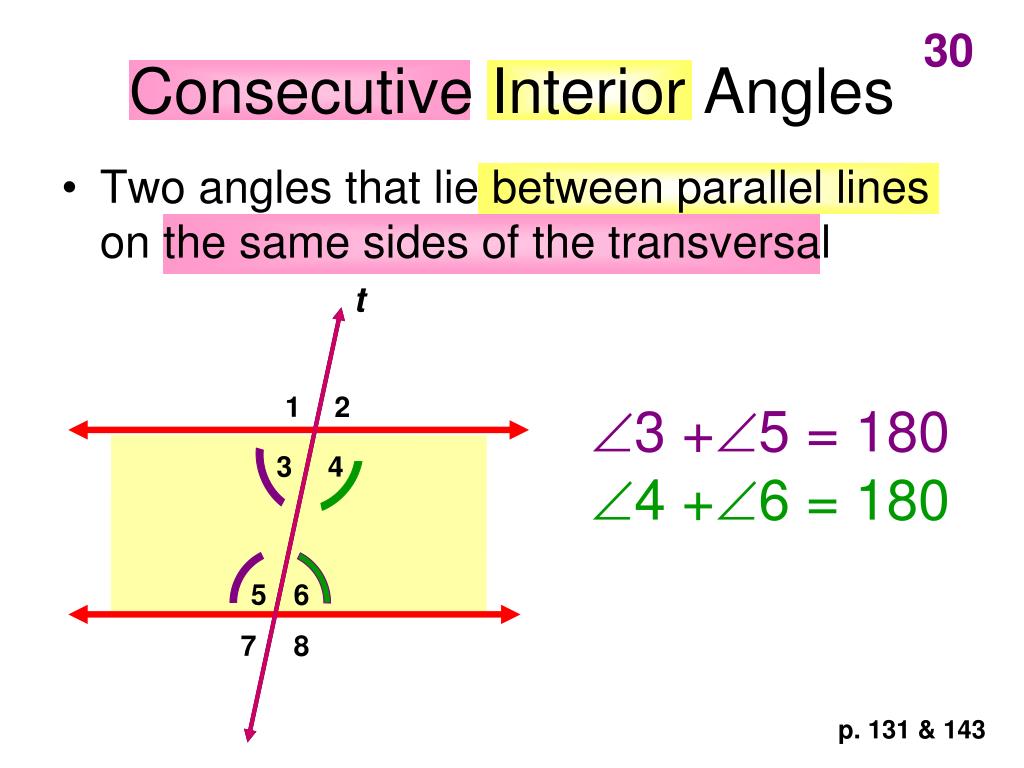 30

Consecutive Interior Angles

• Two angles that lie between parallel lines on the same sides of the transversal

t

1 2

3 4

5 6

7 8

$\angle 3 + \angle 5 = 180$
$\angle 4 + \angle 6 = 180$

p. 131 & 143